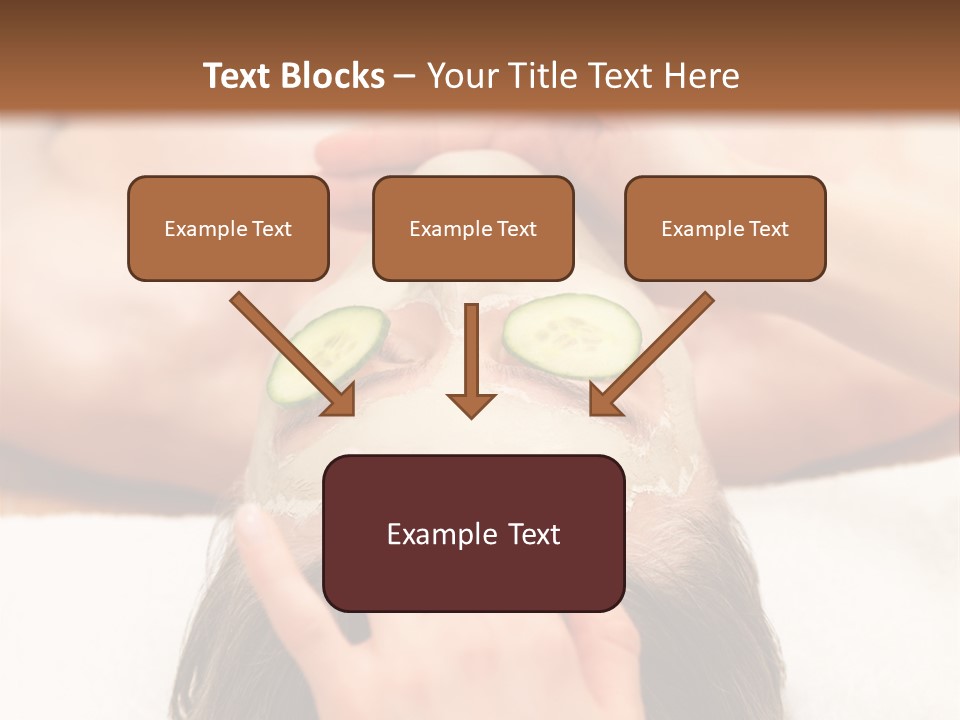 Text Blocks – Your Title Text Here

Example Text

Example Text

Example Text

Example Text